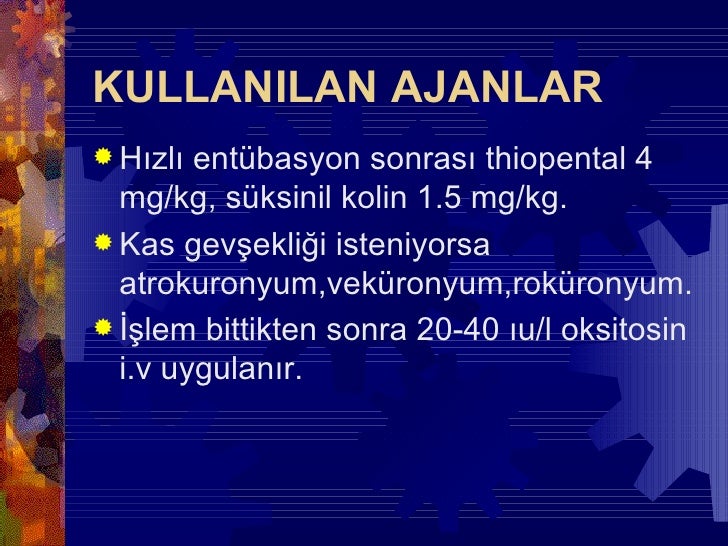 KULLANILAN AJANLAR

Hızlı entübasyon sonrası thiopental 4 mg/kg, süksinil kolin 1.5 mg/kg.

Kas gevşekliği isteniyorsa atrokuronyum,veküronyum,roküronyum.

İşlem bittikten sonra 20-40 ıu/l oksitosin i.v uygulanır.